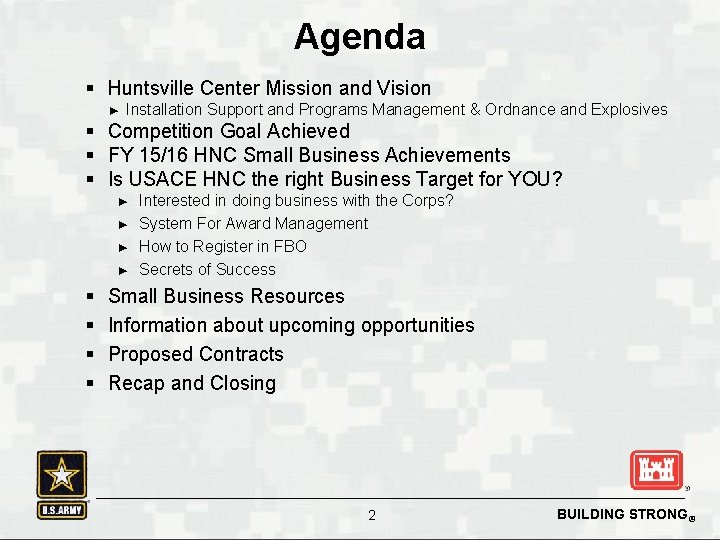 Agenda

▪ Huntsville Center Mission and Vision
► Installation Support and Programs Management & Ordnance and Explosives
▪ Competition Goal Achieved
▪ FY 15/16 HNC Small Business Achievements
▪ Is USACE HNC the right Business Target for YOU?
► Interested in doing business with the Corps?
► System For Award Management
► How to Register in FBO
► Secrets of Success
▪ Small Business Resources
▪ Information about upcoming opportunities
▪ Proposed Contracts
▪ Recap and Closing

U.S.ARMY

2

BUILDING STRONG®